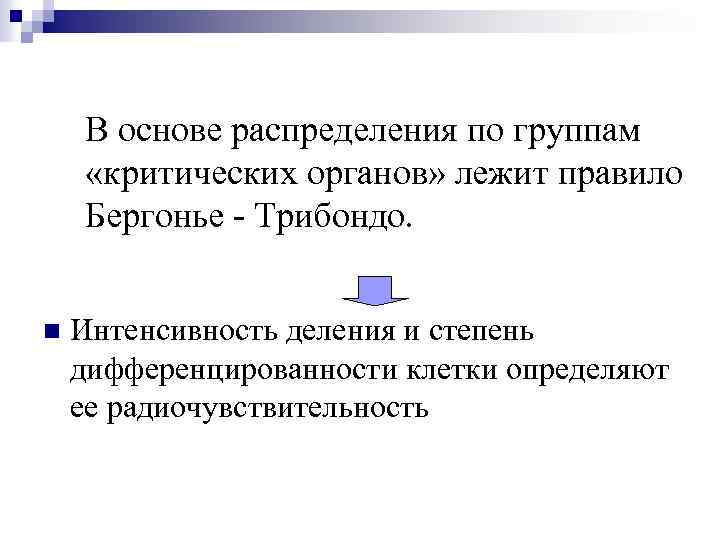 В основе распределения по группам «критических органов» лежит правило Бергонье - Трибондо.

Интенсивность деления и степень дифференцированности клетки определяют ее радиочувствительность